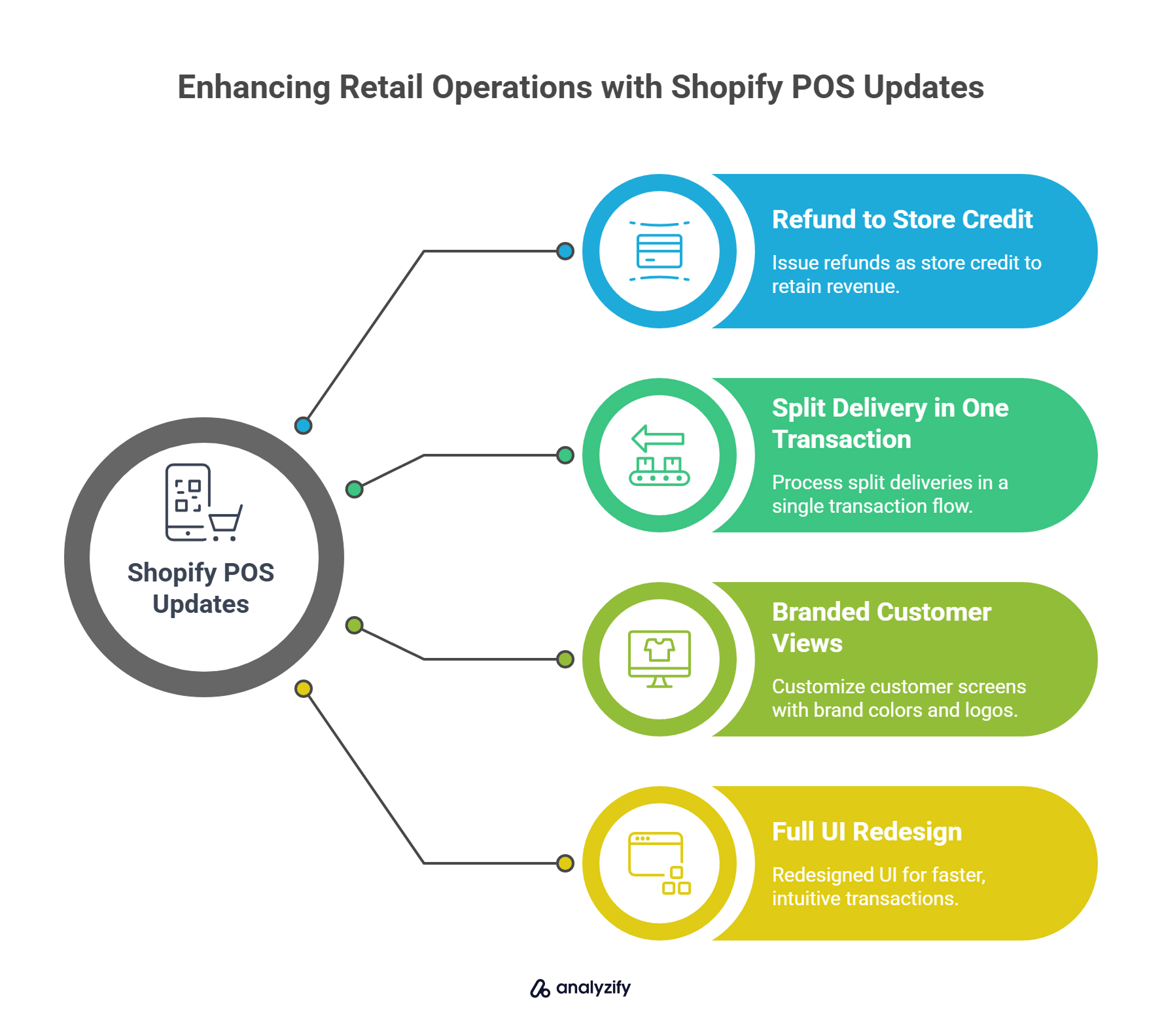 Enhancing Retail Operations with Shopify POS Updates

Shopify POS Updates

Refund to Store Credit

Issue refunds as store credit to retain revenue.

Split Delivery in One Transaction

Process split deliveries in a single transaction flow.

Branded Customer Views

Customize customer screens with brand colors and logos.

Full UI Redesign

Redesigned UI for faster, intuitive transactions.

analyzify